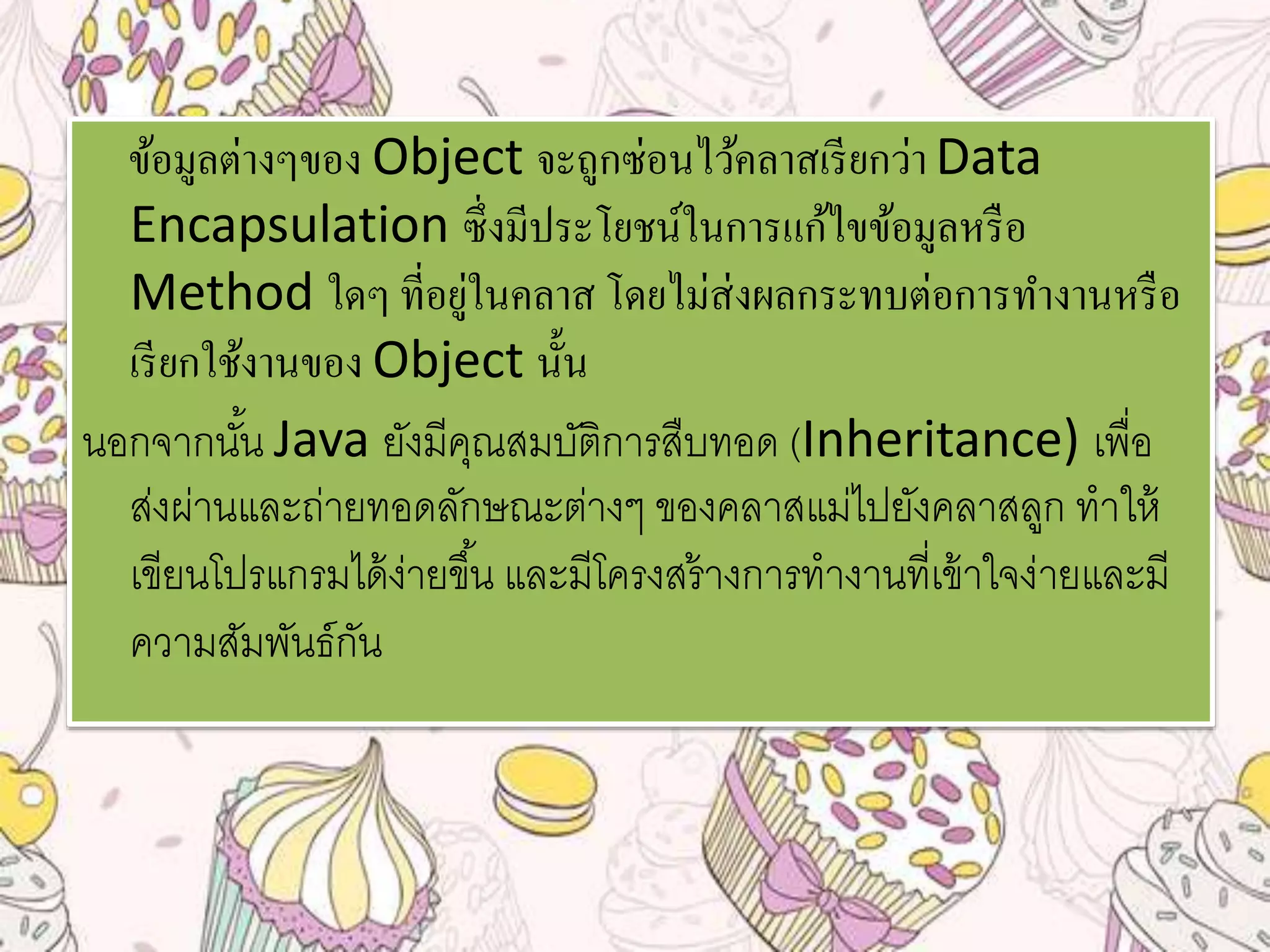 ข้อมูลต่างๆของ Object จะถูกซ่อนไว้คลาสเรียกว่า Data Encapsulation ซึ่งมีประโยชน์ในการแก้ไขข้อมูลหรือ Method ใดๆ ที่อยู่ในคลาส โดยไม่ส่งผลกระทบต่อการทำงานหรือเรียกใช้งานของ Object นั้น

นอกจากนั้น Java ยังมีคุณสมบัติการสืบทอด (Inheritance) เพื่อส่งผ่านและถ่ายทอดลักษณะต่างๆ ของคลาสแม่ไปยังคลาสลูก ทำให้เขียนโปรแกรมได้ง่ายขึ้น และมีโครงสร้างการทำงานที่เข้าใจง่ายและมีความสัมพันธ์กัน